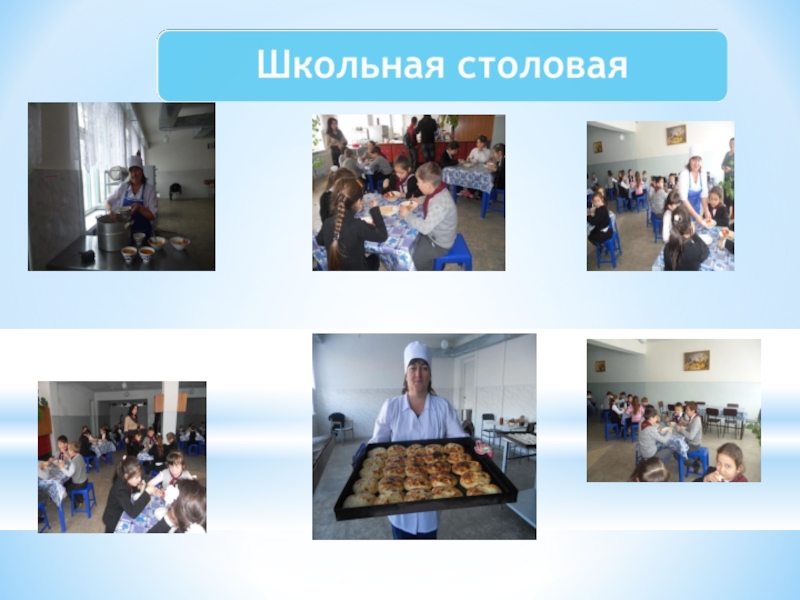 Школьная столовая